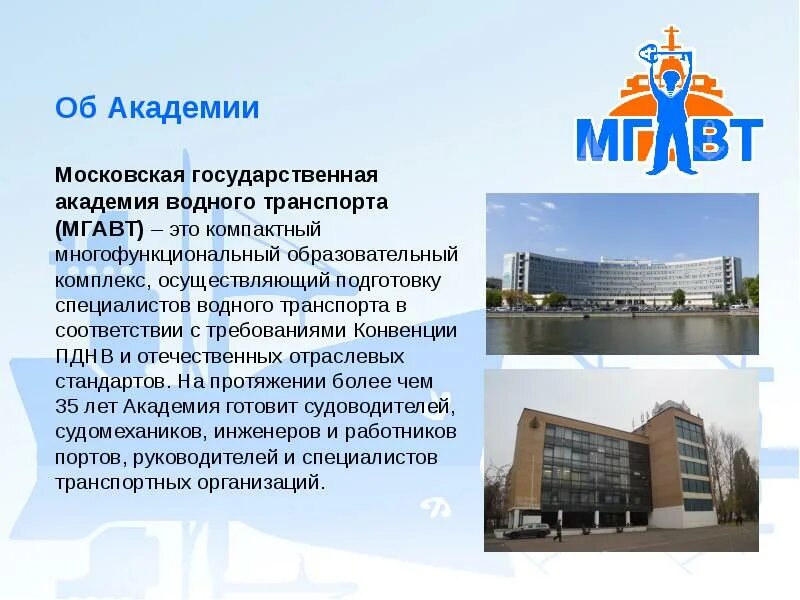 Об Академии

МГАВТ

Московская государственная академия водного транспорта (МГАВТ) – это компактный многофункциональный образовательный комплекс, осуществляющий подготовку специалистов водного транспорта в соответствии с требованиями Конвенции ПДНВ и отечественных отраслевых стандартов. На протяжении более чем 35 лет Академия готовит судоводителей, судомехаников, инженеров и работников портов, руководителей и специалистов транспортных организаций.